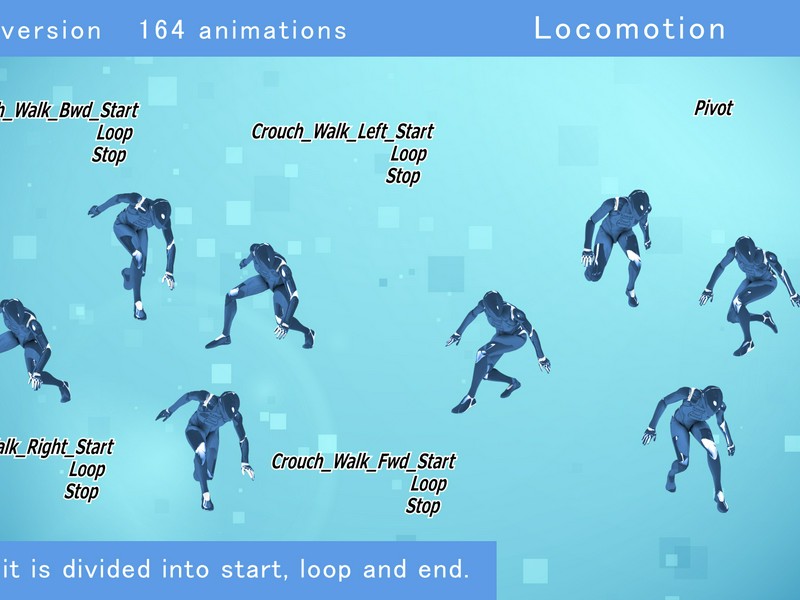 version 164 animations

Locomotion

h_Walk_Bwd_Start
Loop
Stop

Crouch_Walk_Left_Start
Loop
Stop

Pivot

alk_Right_Start
Loop
Stop

Crouch_Walk_Fwd_Start
Loop
Stop

it is divided into start, loop and end.